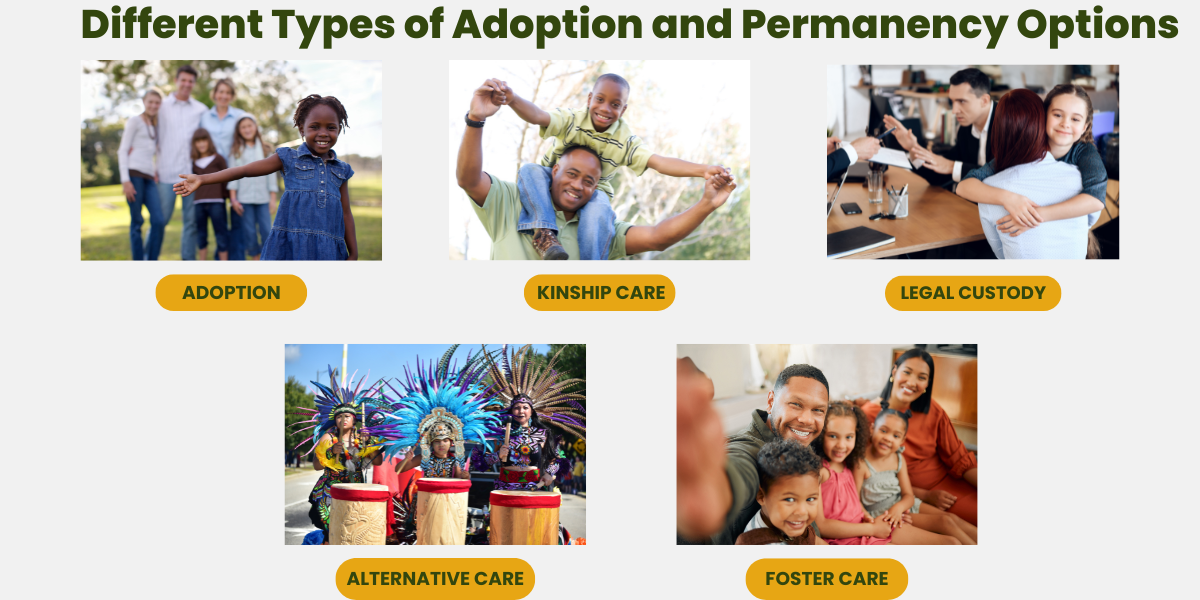 Different Types of Adoption and Permanency Options

ADOPTION

KINSHIP CARE

LEGAL CUSTODY

ALTERNATIVE CARE

FOSTER CARE